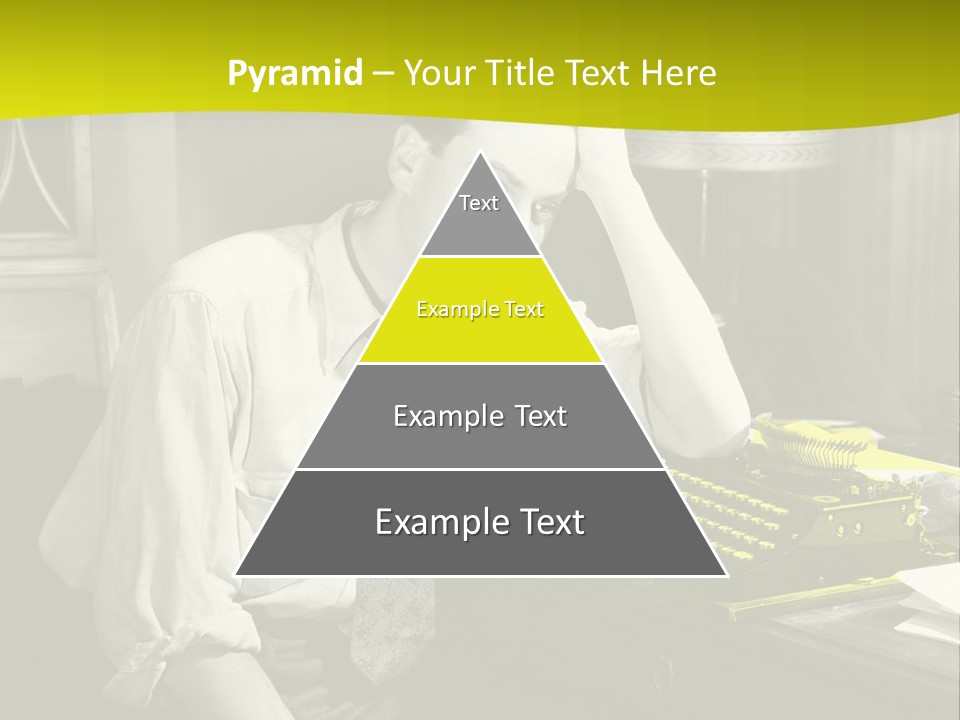 Pyramid – Your Title Text Here

Text

Example Text

Example Text

Example Text